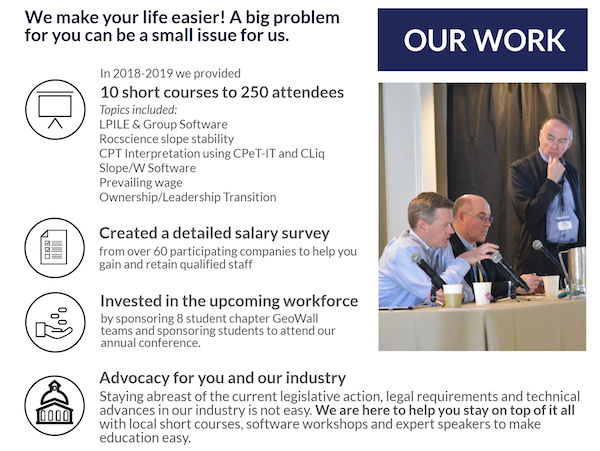 We make your life easier! A big problem for you can be a small issue for us.

OUR WORK

In 2018-2019 we provided

10 short courses to 250 attendees

Topics included:
LPILE & Group Software
Rocscience slope stability
CPT Interpretation using CPeT-IT and CLiq
Slope/W Software
Prevailing wage
Ownership/Leadership Transition

Created a detailed salary survey
from over 60 participating companies to help you gain and retain qualified staff

Invested in the upcoming workforce
by sponsoring 8 student chapter GeoWall teams and sponsoring students to attend our annual conference.

Advocacy for you and our industry
Staying abreast of the current legislative action, legal requirements and technical advances in our industry is not easy. We are here to help you stay on top of it all with local short courses, software workshops and expert speakers to make education easy.